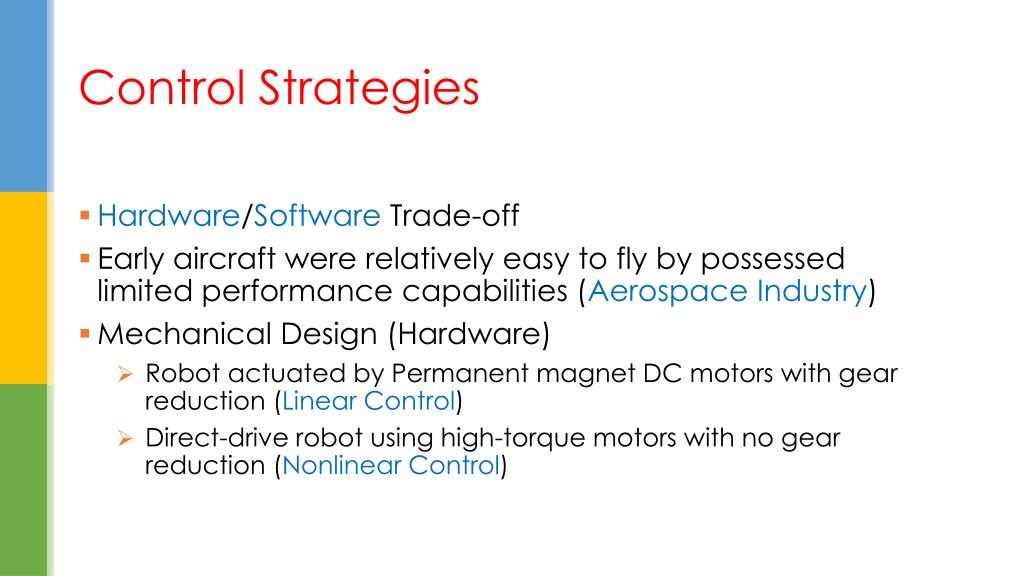 Control Strategies

▪ Hardware/Software Trade-off

▪ Early aircraft were relatively easy to fly by possessed limited performance capabilities (Aerospace Industry)

▪ Mechanical Design (Hardware)

➢ Robot actuated by Permanent magnet DC motors with gear reduction (Linear Control)

➢ Direct-drive robot using high-torque motors with no gear reduction (Nonlinear Control)